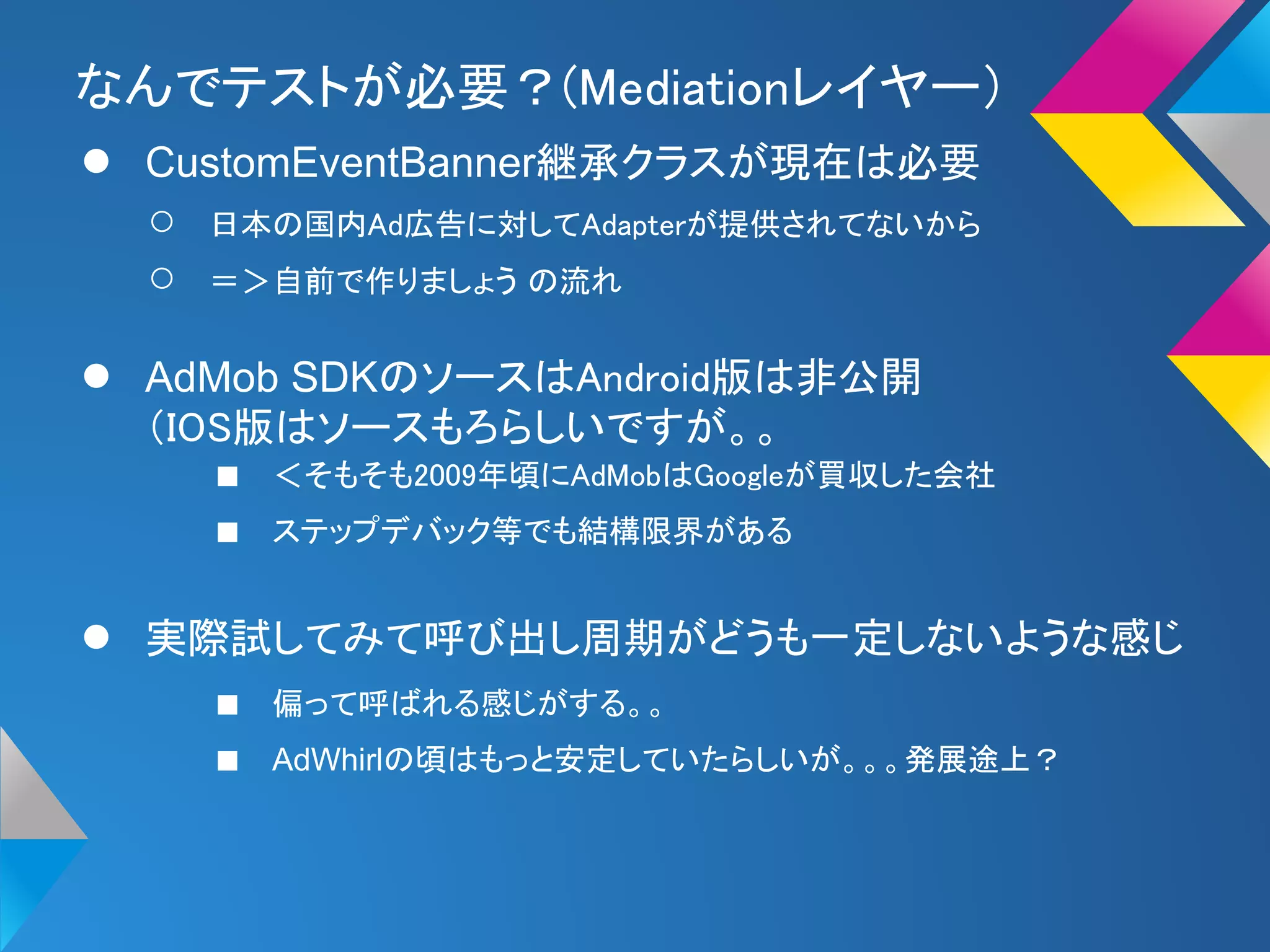 なんでテストが必要？（Mediationレイヤー）

● CustomEventBanner継承クラスが現在は必要

○ 日本の国内Ad広告に対してAdapterが提供されてないから

○ ＝＞自前で作りましょう の流れ

● AdMob SDKのソースはAndroid版は非公開（IOS版はソースもろらしいですが。。

■ ＜そもそも2009年頃にAdMobはGoogleが買収した会社

■ ステップデバック等でも結構限界がある

● 実際試してみて呼び出し周期がどうも一定しないような感じ

■ 偏って呼ばれる感じがする。。

■ AdWhirlの頃はもっと安定していたらしいが。。。発展途上？